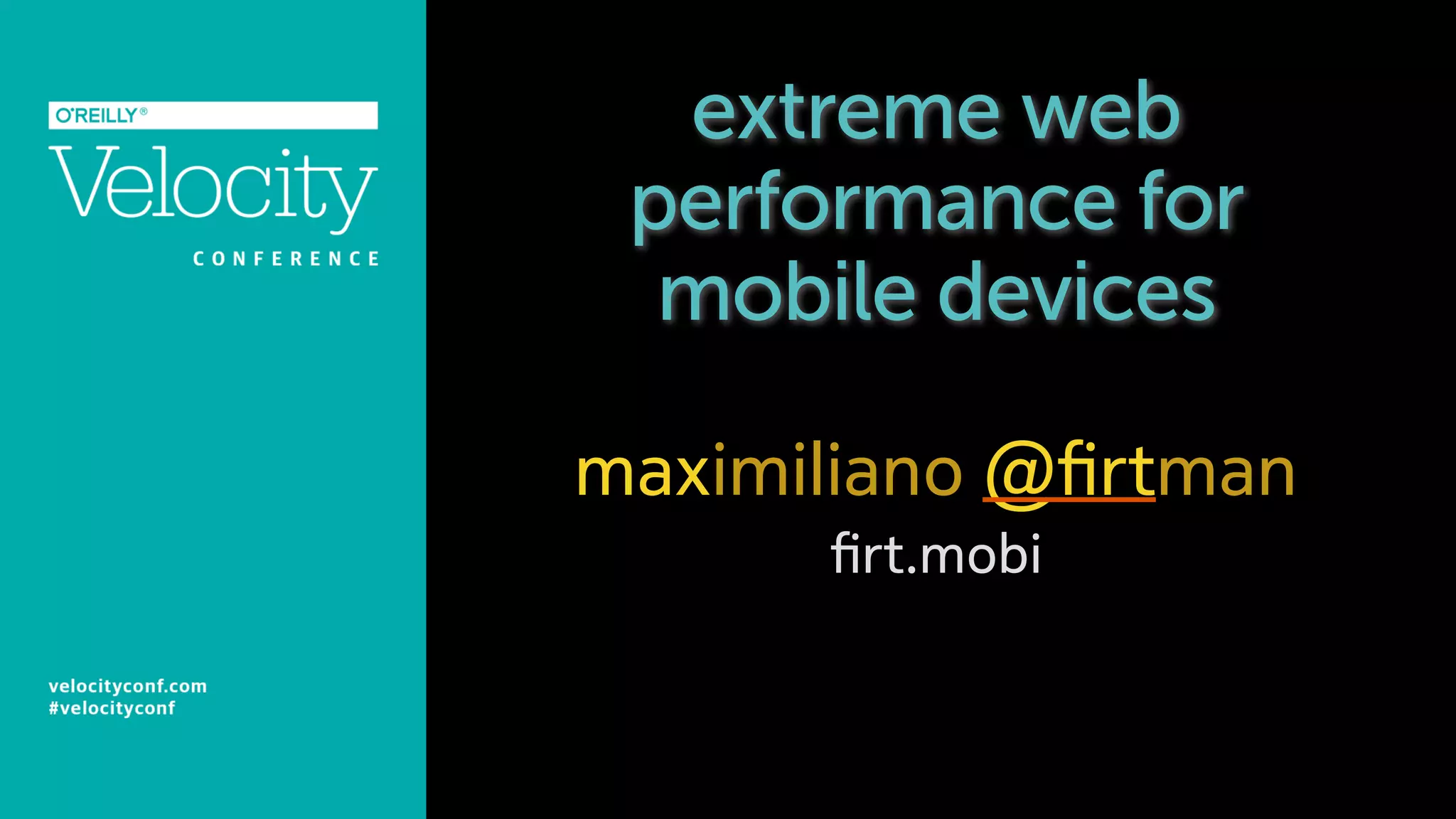 O'REILLY®
Velocity
CONFERENCE

velocityconf.com
#velocityconf

extreme web performance for mobile devices

maximiliano @firtman
firt.mobi